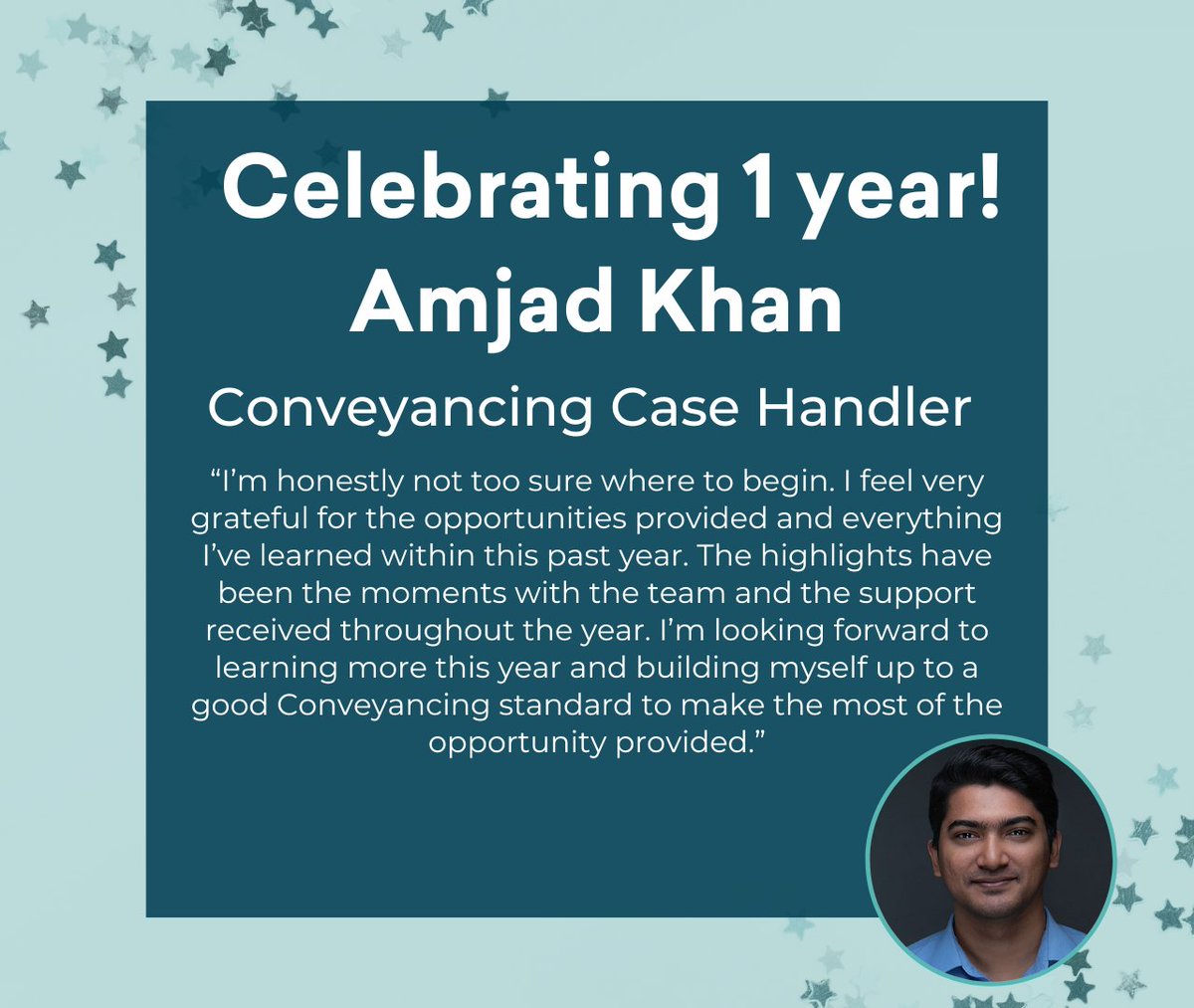 Celebrating 1 year!
Amjad Khan

Conveyancing Case Handler

“I’m honestly not too sure where to begin. I feel very grateful for the opportunities provided and everything I’ve learned within this past year. The highlights have been the moments with the team and the support received throughout the year. I’m looking forward to learning more this year and building myself up to a good Conveyancing standard to make the most of the opportunity provided.”